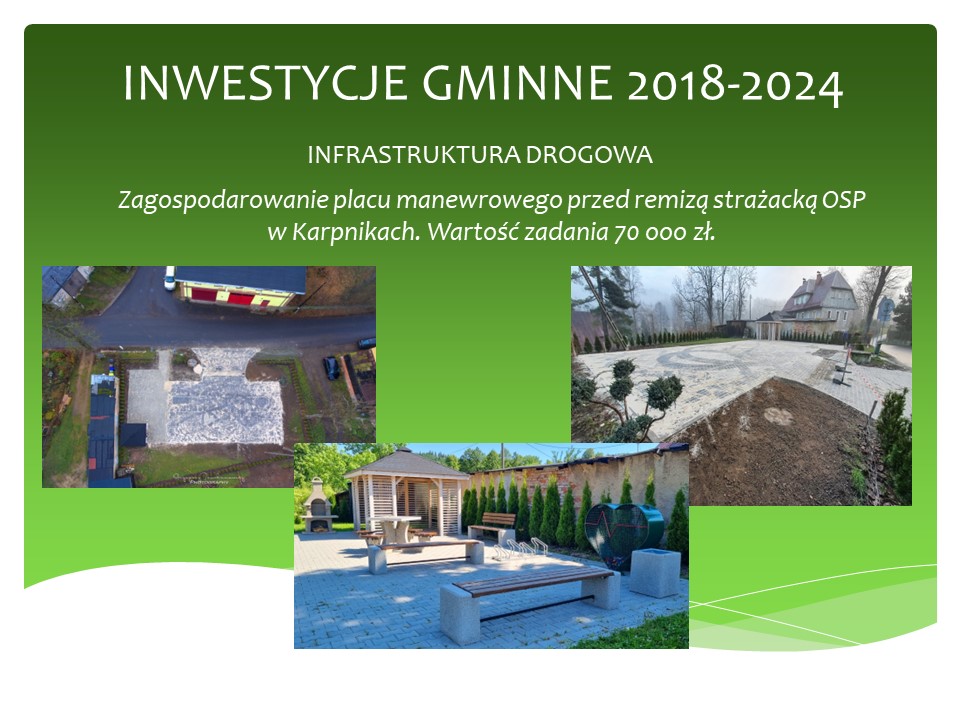 INWESTYCJE GMINNE 2018-2024

INFRASTRUKTURA DROGOWA

Zagospodarowanie placu manewrowego przed remizą strażacką OSP w Karpnikach. Wartość zadania 70 000 zł.